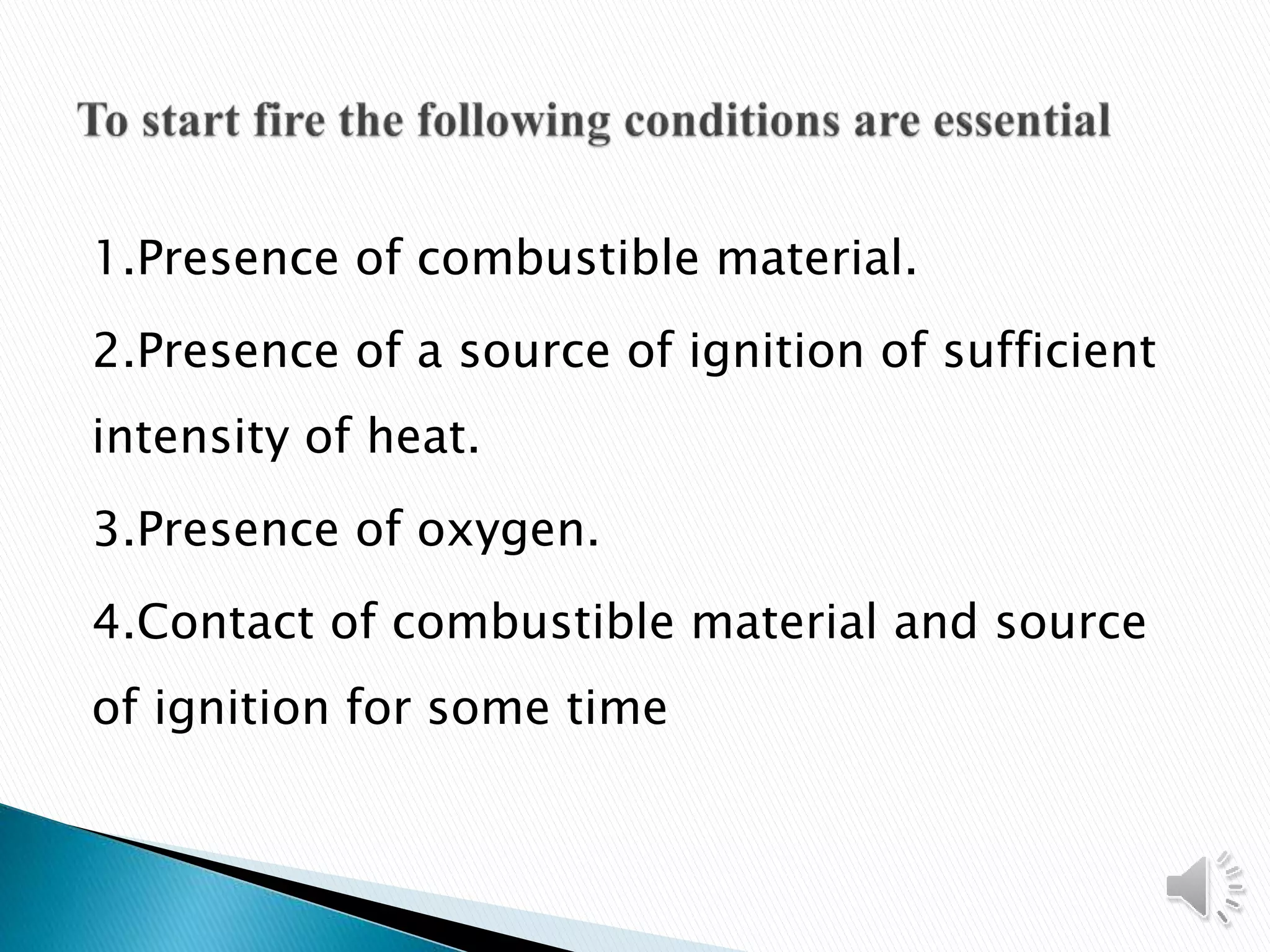 To start fire the following conditions are essential

1.Presence of combustible material.

2.Presence of a source of ignition of sufficient intensity of heat.

3.Presence of oxygen.

4.Contact of combustible material and source of ignition for some time